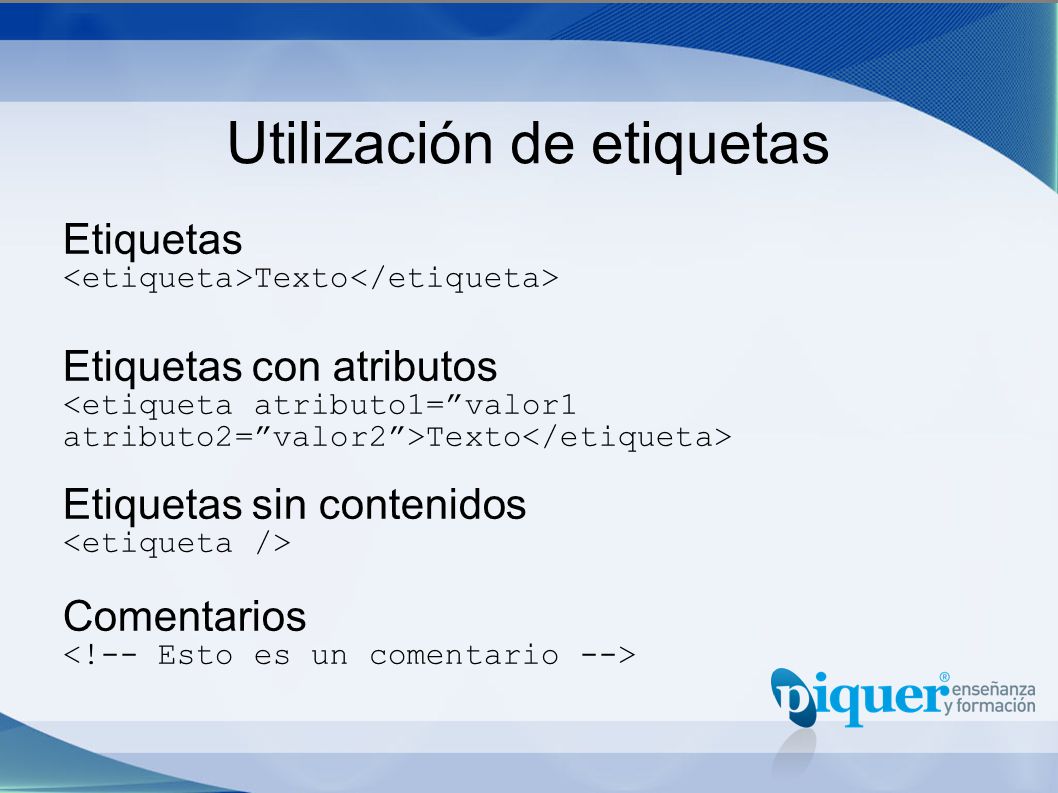 Utilización de etiquetas

Etiquetas
<etiqueta>Texto</etiqueta>

Etiquetas con atributos
<etiqueta atributo1=”valor1 atributo2=”valor2”>Texto</etiqueta>

Etiquetas sin contenidos
<etiqueta />

Comentarios
<!-- Esto es un comentario -->

piquer® enseñanza y formación